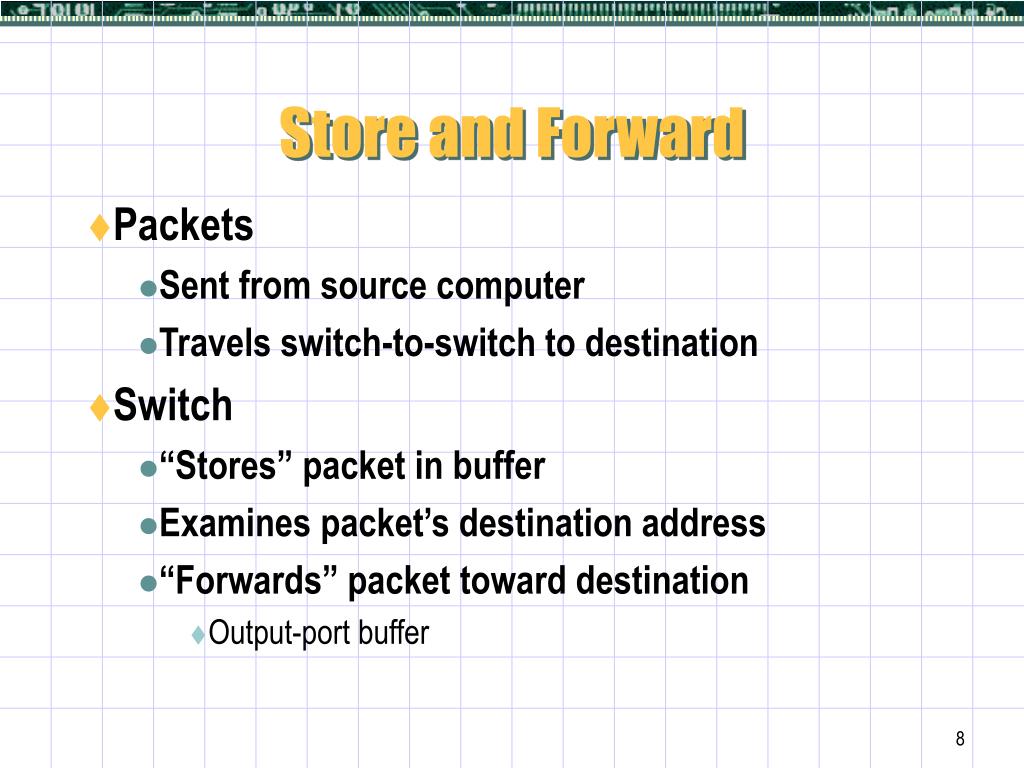 Store and Forward

Packets

Sent from source computer

Travels switch-to-switch to destination

Switch

“Stores” packet in buffer

Examines packet’s destination address

“Forwards” packet toward destination

Output-port buffer

8